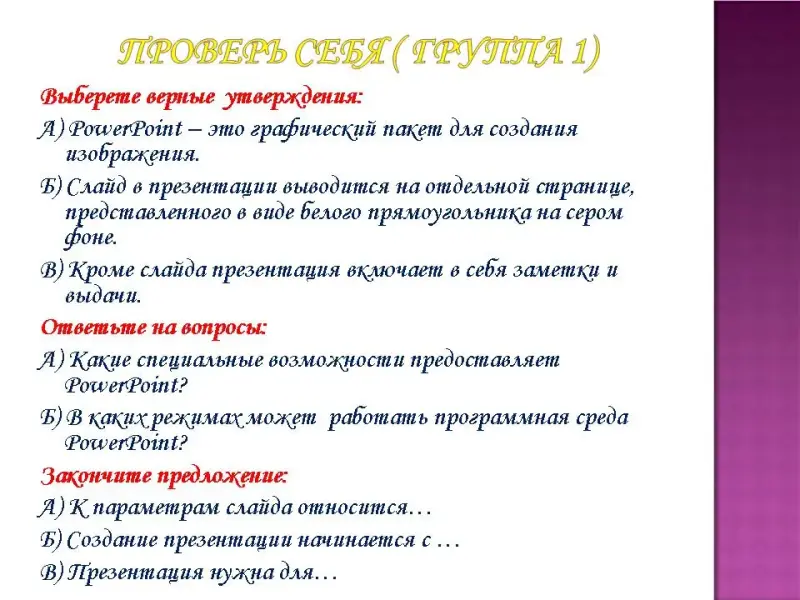 ПРОВЕРЬ СЕБЯ ( ГРУППА 1)

Выберете верные утверждения:

А) PowerPoint – это графический пакет для создания изображения.

Б) Слайд в презентации выводится на отдельной странице, представленного в виде белого прямоугольника на сером фоне.

В) Кроме слайда презентация включает в себя заметки и выдачи.

Ответьте на вопросы:

А) Какие специальные возможности предоставляет PowerPoint?

Б) В каких режимах может работать программная среда PowerPoint?

Закончите предложение:

А) К параметрам слайда относится…

Б) Создание презентации начинается с …

В) Презентация нужна для…